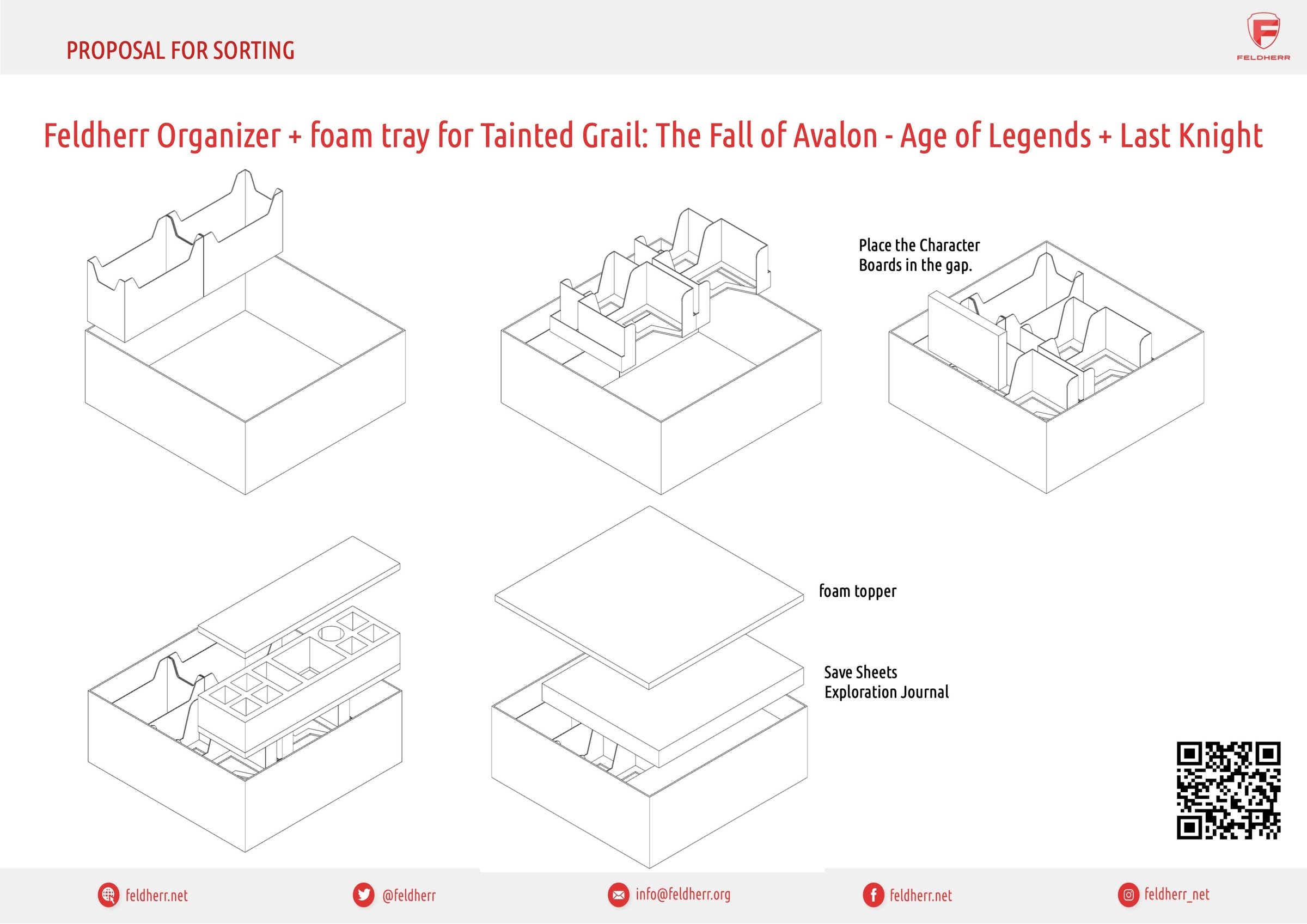 PROPOSAL FOR SORTING

FELDHERR

Feldherr Organizer + foam tray for Tainted Grail: The Fall of Avalon - Age of Legends + Last Knight

Place the Character Boards in the gap.

foam topper

Save Sheets
Exploration Journal

feldherr.net

@feldherr

info@feldherr.org

feldherr.net

feldherr_net